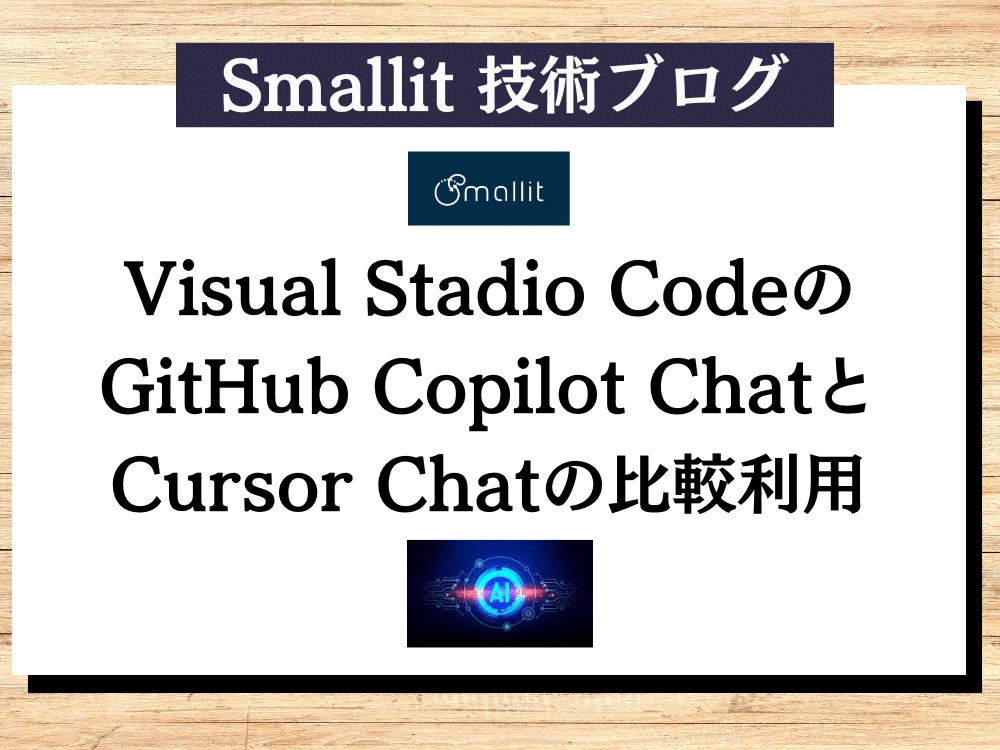 Smallit 技術ブログ

Smallit

Visual Stadio Codeの GitHub Copilot Chatと Cursor Chatの比較利用

AI